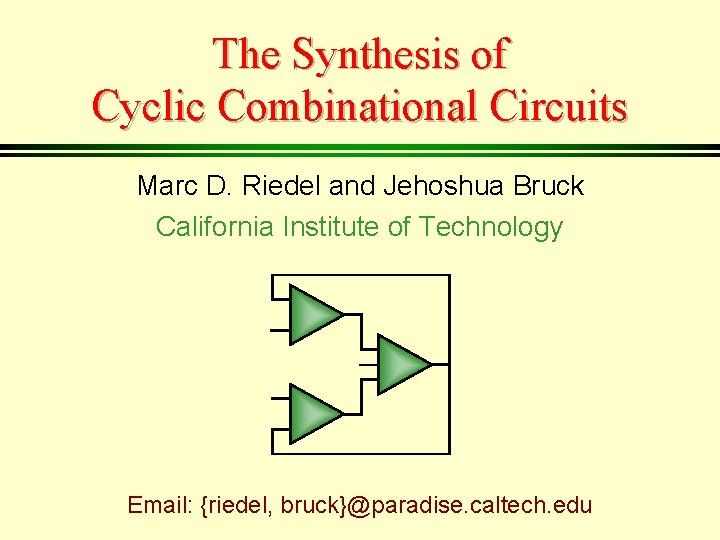 The Synthesis of
Cyclic Combinational Circuits

Marc D. Riedel and Jehoshua Bruck
California Institute of Technology

Email: {riedel, bruck}@paradise.caltech.edu